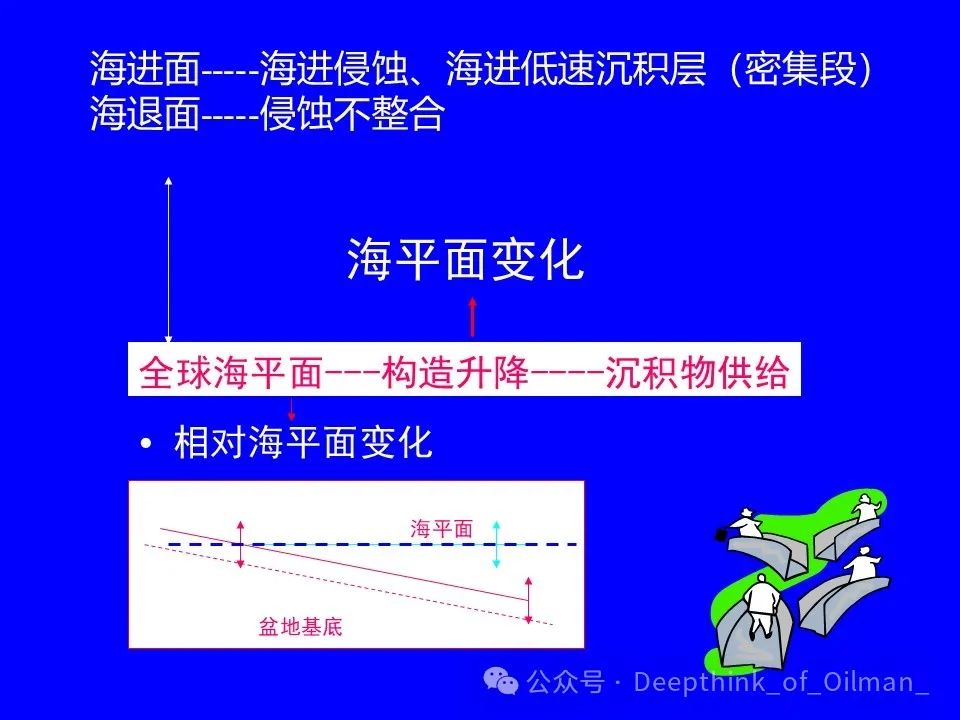 海进面-----海进侵蚀、海进低速沉积层（密集段）
海退面-----侵蚀不整合

海平面变化

全球海平面---构造升降----沉积物供给

• 相对海平面变化

海平面

盆地基底

公众号 · Deepthink_of_Oilman_